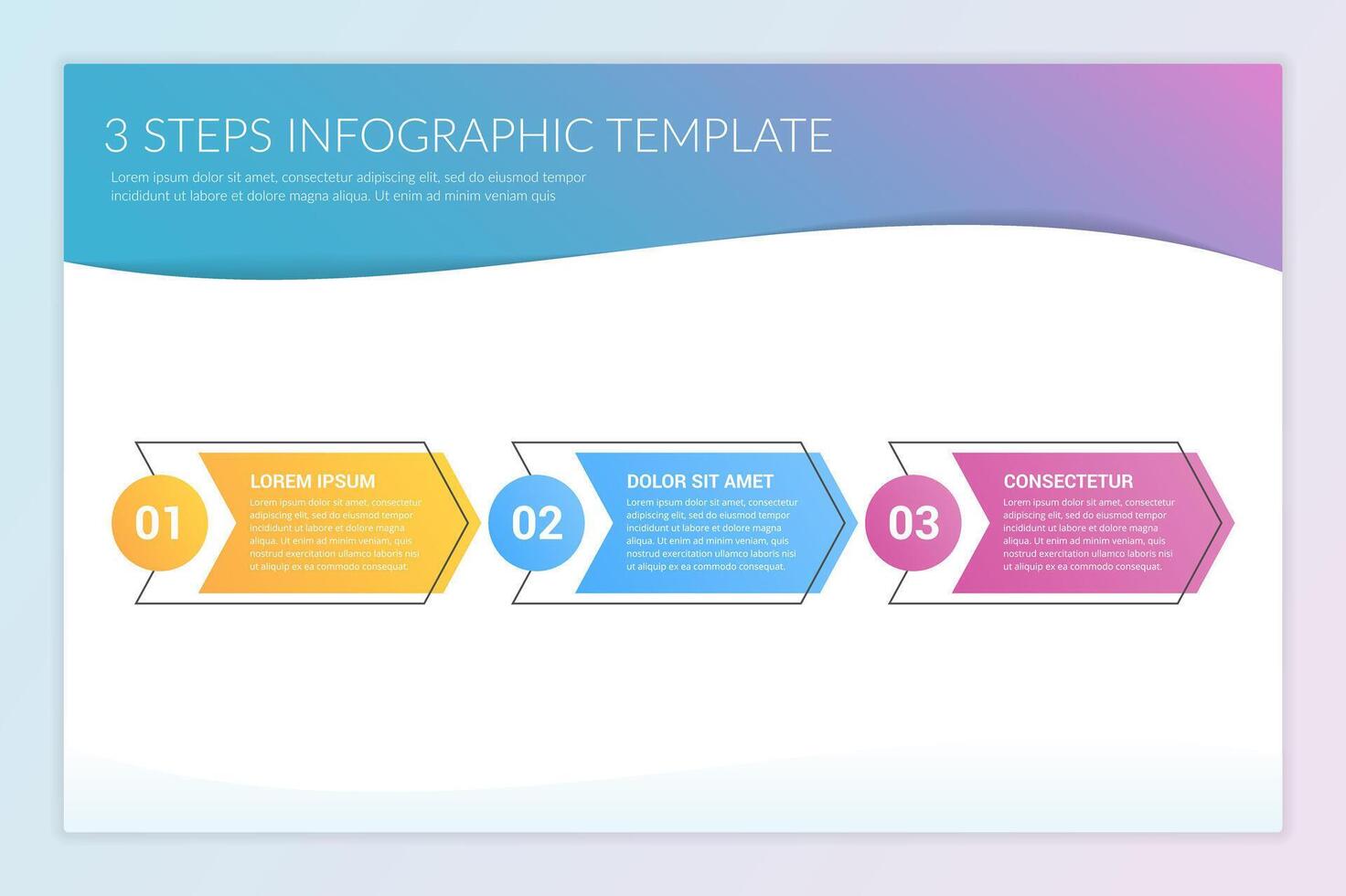 3 STEPS INFOGRAPHIC TEMPLATE

Lorem ipsum dolor sit amet, consectetur adipiscing elit, sed do eiusmod tempor incididunt ut labore et dolore magna aliqua. Ut enim ad minim veniam quis

01

LOREM IPSUM

Lorem ipsum dolor sit amet, consectetur adipiscing elit, sed do eiusmod tempor incididunt ut labore et dolore magna aliqua. Ut enim ad minim veniam, quis nostrud exercitation ullamco laboris nisi ut aliquip ex ea commodo consequat.

02

DOLOR SIT AMET

Lorem ipsum dolor sit amet, consectetur adipiscing elit, sed do eiusmod tempor incididunt ut labore et dolore magna aliqua. Ut enim ad minim veniam, quis nostrud exercitation ullamco laboris nisi ut aliquip ex ea commodo consequat.

03

CONSECTETUR

Lorem ipsum dolor sit amet, consectetur adipiscing elit, sed do eiusmod tempor incididunt ut labore et dolore magna aliqua. Ut enim ad minim veniam, quis nostrud exercitation ullamco laboris nisi ut aliquip ex ea commodo consequat.